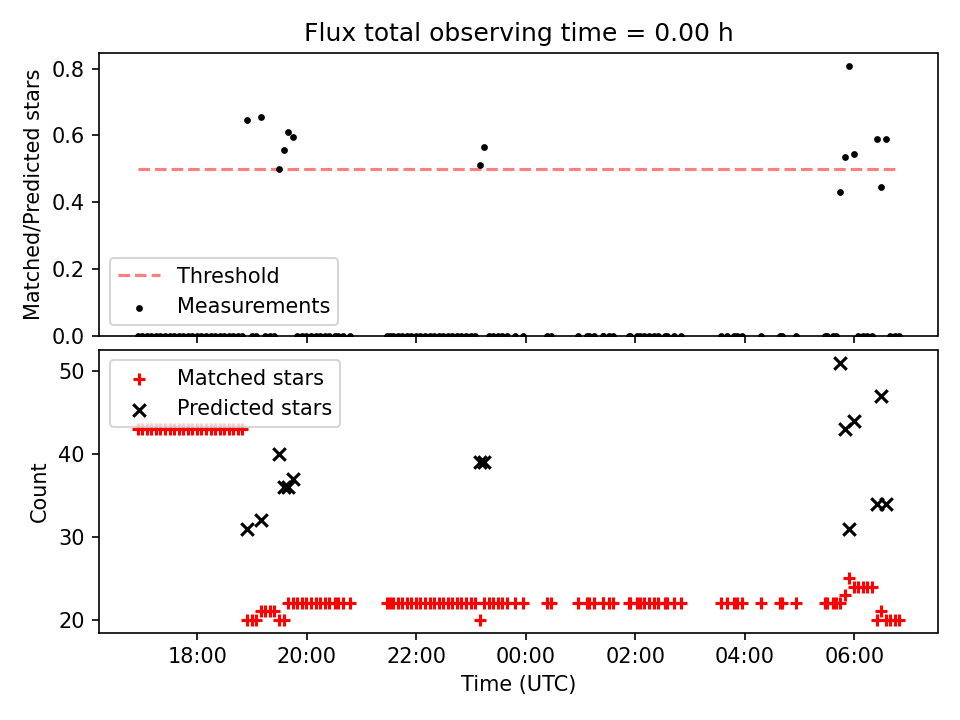 Flux total observing time = 0.00 h

Matched/Predicted stars

0.8
0.6
0.4
0.2
0.0

Threshold
Measurements

Count

50
40
30
20

Matched stars
Predicted stars

18:00
20:00
22:00
00:00
02:00
04:00
06:00

Time (UTC)